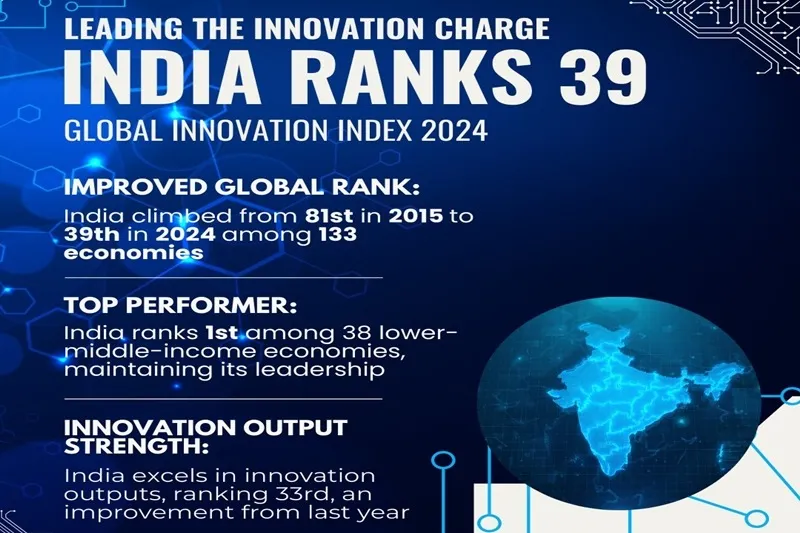 LEADING THE INNOVATION CHARGE
INDIA RANKS 39
GLOBAL INNOVATION INDEX 2024

IMPROVED GLOBAL RANK:
India climbed from 81st in 2015 to 39th in 2024 among 133 economies

TOP PERFORMER:
India ranks 1st among 38 lower-middle-income economies, maintaining its leadership

INNOVATION OUTPUT STRENGTH:
India excels in innovation outputs, ranking 33rd, an improvement from last year